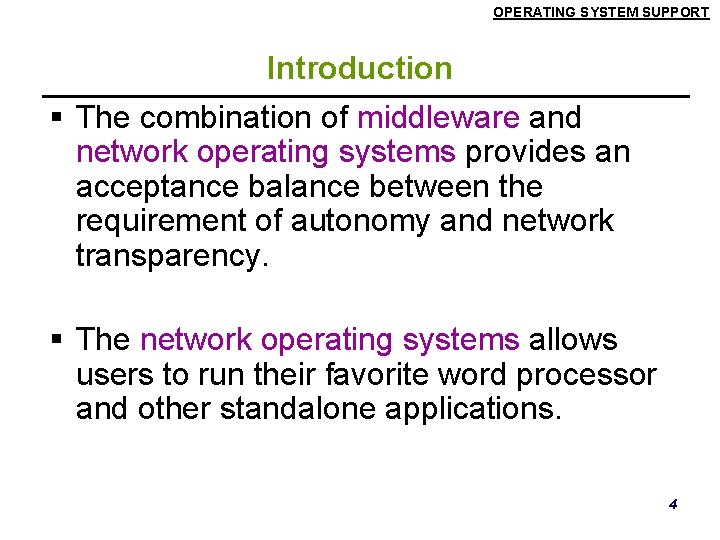 OPERATING SYSTEM SUPPORT

Introduction

▪ The combination of middleware and network operating systems provides an acceptance balance between the requirement of autonomy and network transparency.

▪ The network operating systems allows users to run their favorite word processor and other standalone applications.

4